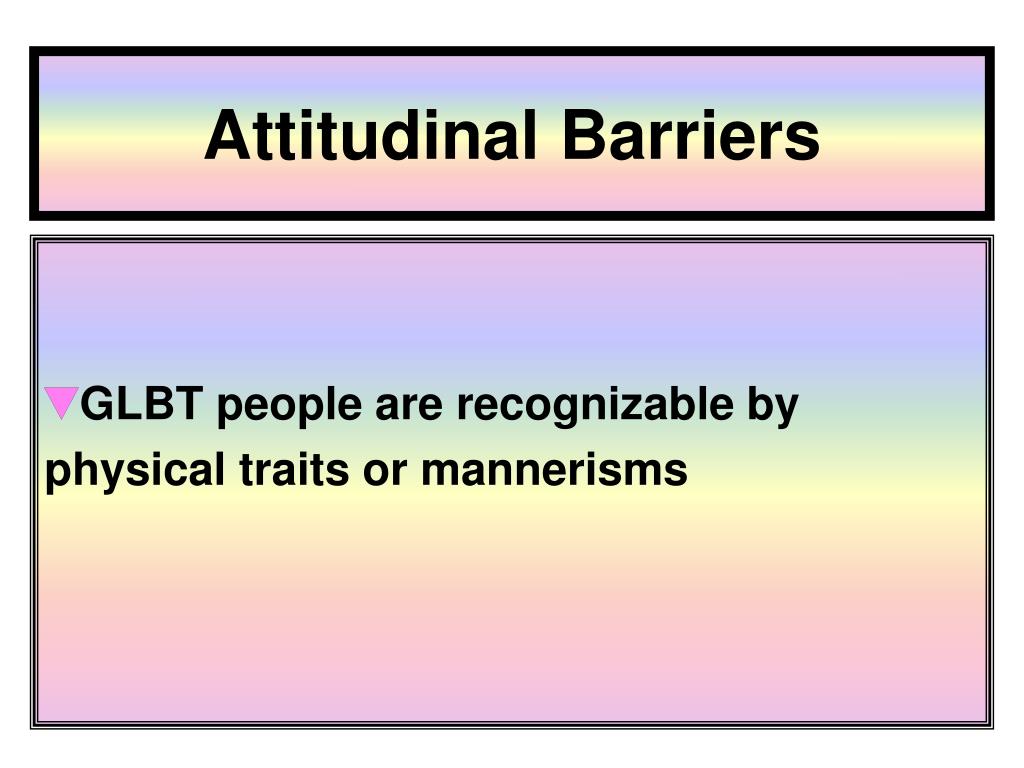 Attitudinal Barriers

GLBT people are recognizable by physical traits or mannerisms